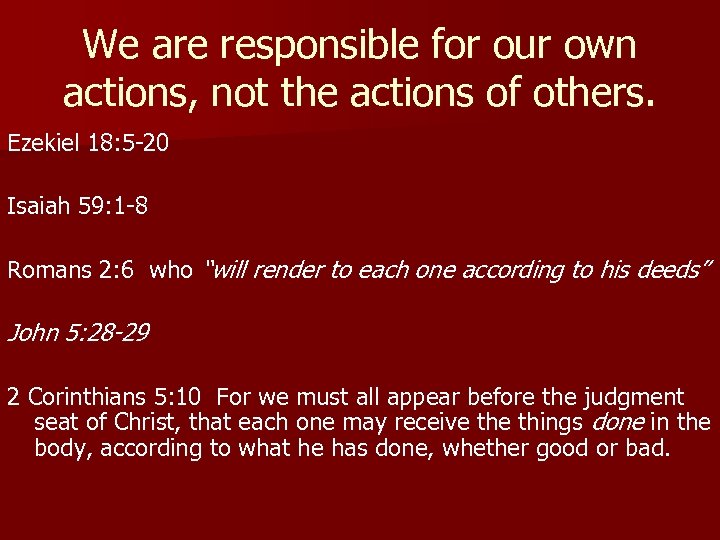 We are responsible for our own actions, not the actions of others.

Ezekiel 18:5-20

Isaiah 59:1-8

Romans 2:6 who "will render to each one according to his deeds"

John 5:28-29

2 Corinthians 5:10 For we must all appear before the judgment seat of Christ, that each one may receive the things done in the body, according to what he has done, whether good or bad.